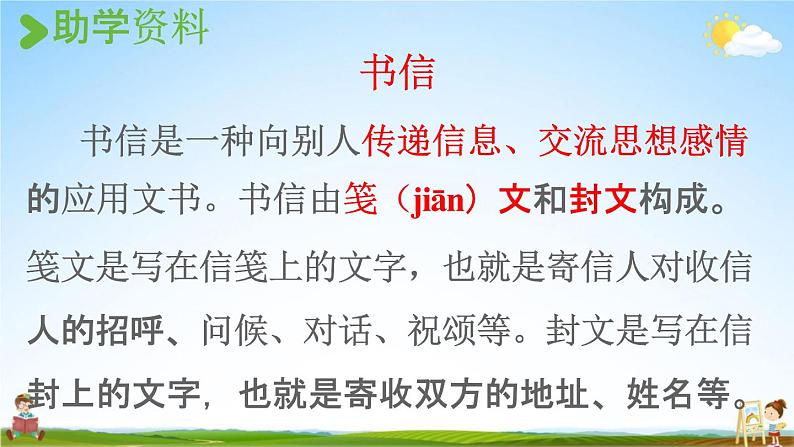 助学资料

书信

书信是一种向别人传递信息、交流思想感情的应用文书。书信由笺（jiān）文和封文构成。笺文是写在信笺上的文字，也就是寄信人对收信人的招呼、问候、对话、祝颂等。封文是写在信封上的文字，也就是寄收双方的地址、姓名等。